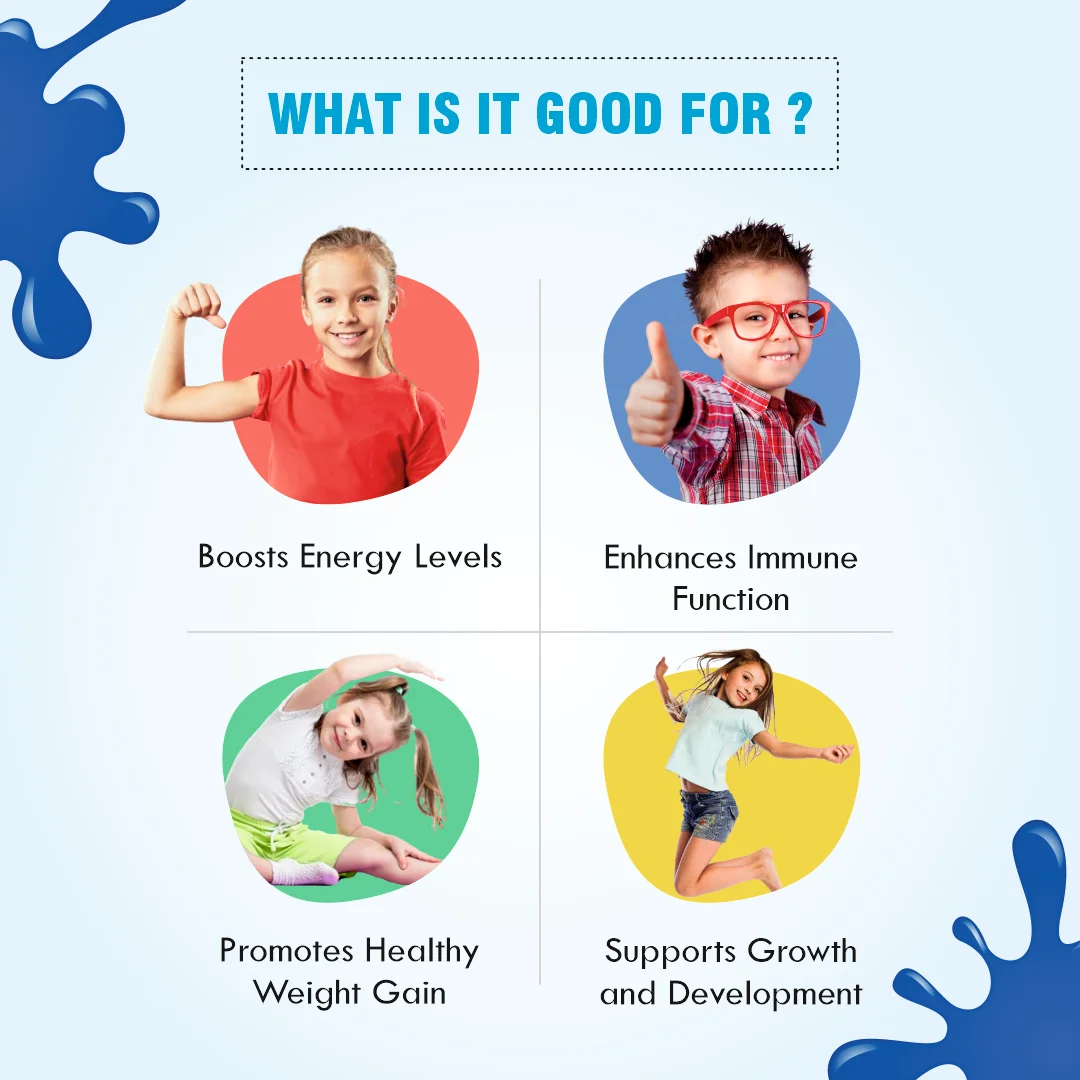 WHAT IS IT GOOD FOR ?

Boosts Energy Levels

Enhances Immune Function

Promotes Healthy Weight Gain

Supports Growth and Development